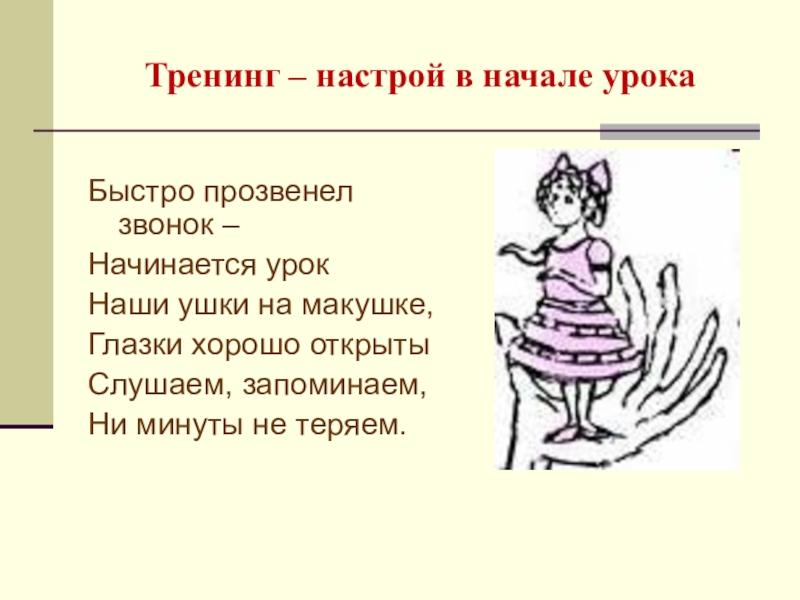 Тренинг – настрой в начале урока

Быстро прозвенел звонок –
Начинается урок
Наши ушки на макушке,
Глазки хорошо открыты
Слушаем, запоминаем,
Ни минуты не теряем.